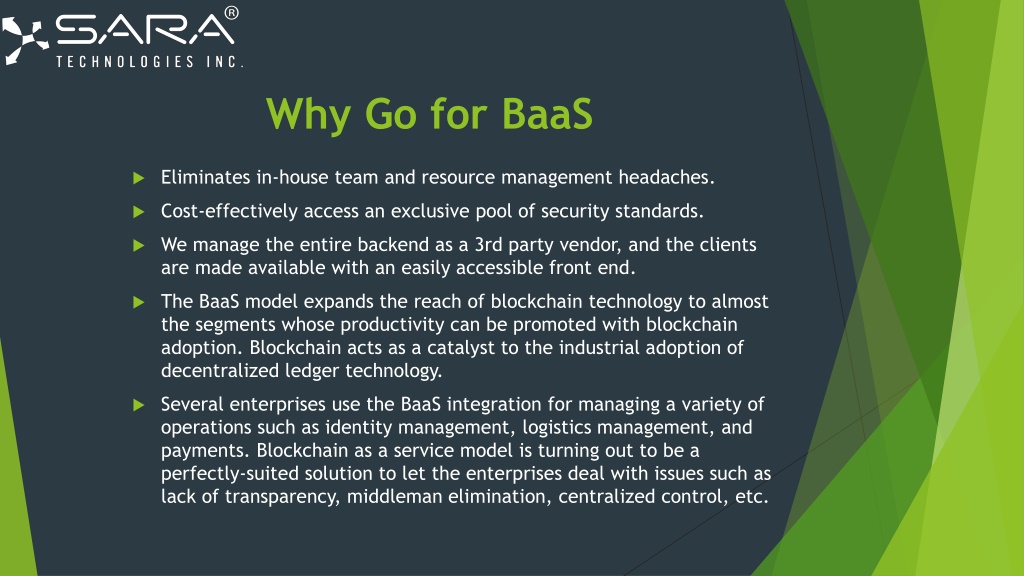 SARA®
TECHNOLOGIES INC.

Why Go for BaaS

Eliminates in-house team and resource management headaches.

Cost-effectively access an exclusive pool of security standards.

We manage the entire backend as a 3rd party vendor, and the clients are made available with an easily accessible front end.

The BaaS model expands the reach of blockchain technology to almost the segments whose productivity can be promoted with blockchain adoption. Blockchain acts as a catalyst to the industrial adoption of decentralized ledger technology.

Several enterprises use the BaaS integration for managing a variety of operations such as identity management, logistics management, and payments. Blockchain as a service model is turning out to be a perfectly-suited solution to let the enterprises deal with issues such as lack of transparency, middleman elimination, centralized control, etc.